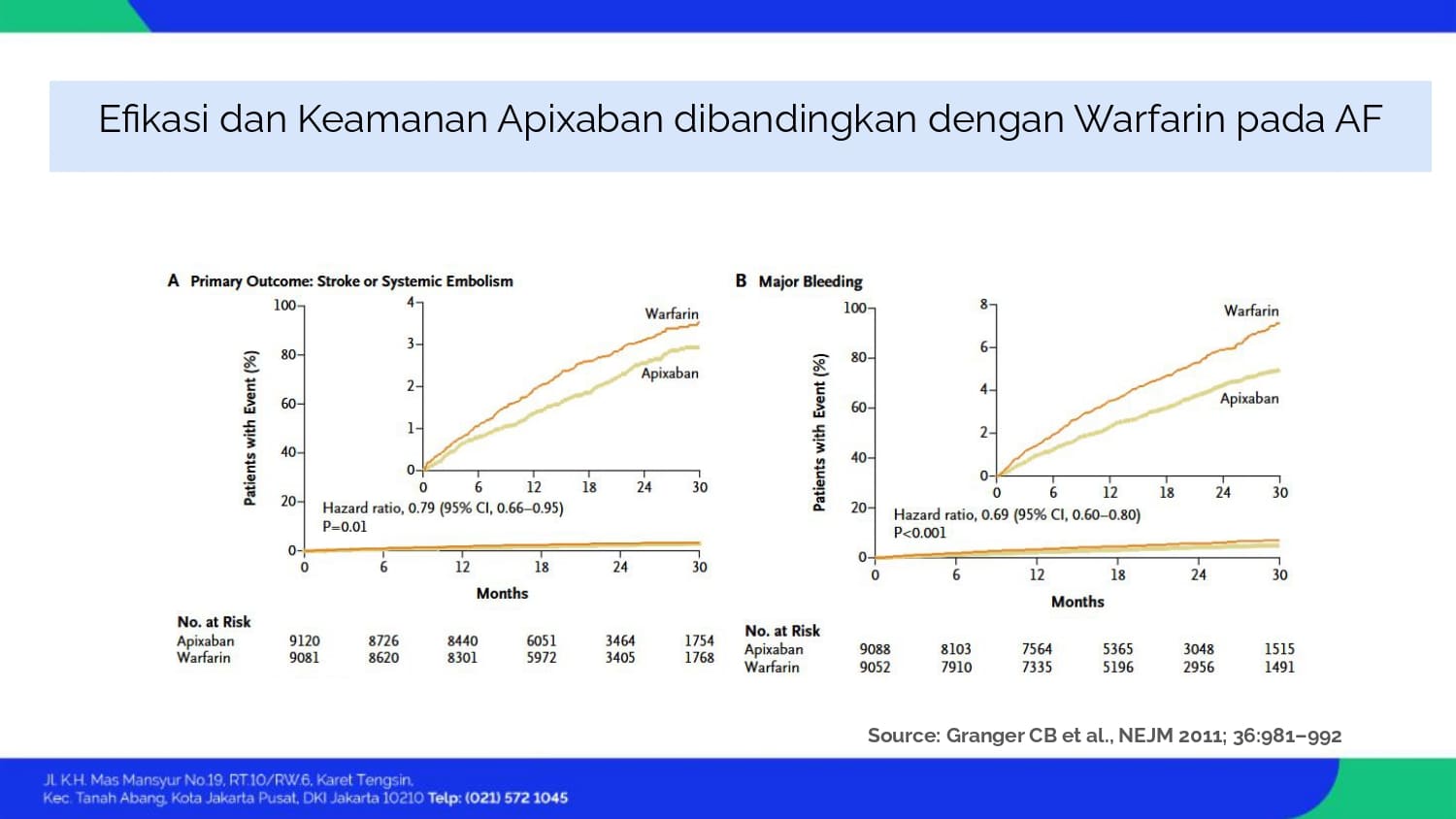 Efikasi dan Keamanan Apixaban dibandingkan dengan Warfarin pada AF

A Primary Outcome: Stroke or Systemic Embolism

Patients with Event (%)

100
80
60
40
20
0

4
3
2
1
0

0 6 12 18 24 30

Warfarin

Apixaban

Hazard ratio, 0.79 (95% CI, 0.66–0.95)
P=0.01

0 6 12 18 24 30

Months

No. at Risk

| | | | | | | |
|---|---|---|---|---|---|---|
| Apixaban | 9120 | 8726 | 8440 | 6051 | 3464 | 1754 |
| Warfarin | 9081 | 8620 | 8301 | 5972 | 3405 | 1768 |

B Major Bleeding

Patients with Event (%)

100
80
60
40
20
0

8
6
4
2
0

0 6 12 18 24 30

Warfarin

Apixaban

Hazard ratio, 0.69 (95% CI, 0.60–0.80)
P<0.001

0 6 12 18 24 30

Months

No. at Risk

| | | | | | | |
|---|---|---|---|---|---|---|
| Apixaban | 9088 | 8103 | 7564 | 5365 | 3048 | 1515 |
| Warfarin | 9052 | 7910 | 7335 | 5196 | 2956 | 1491 |

Source: Granger CB et al., NEJM 2011; 36:981–992

Jl. K.H. Mas Mansyur No.19, RT.10/RW.6, Karet Tengsin,
Kec. Tanah Abang, Kota Jakarta Pusat, DKI Jakarta 10210 Telp: (021) 572 1045